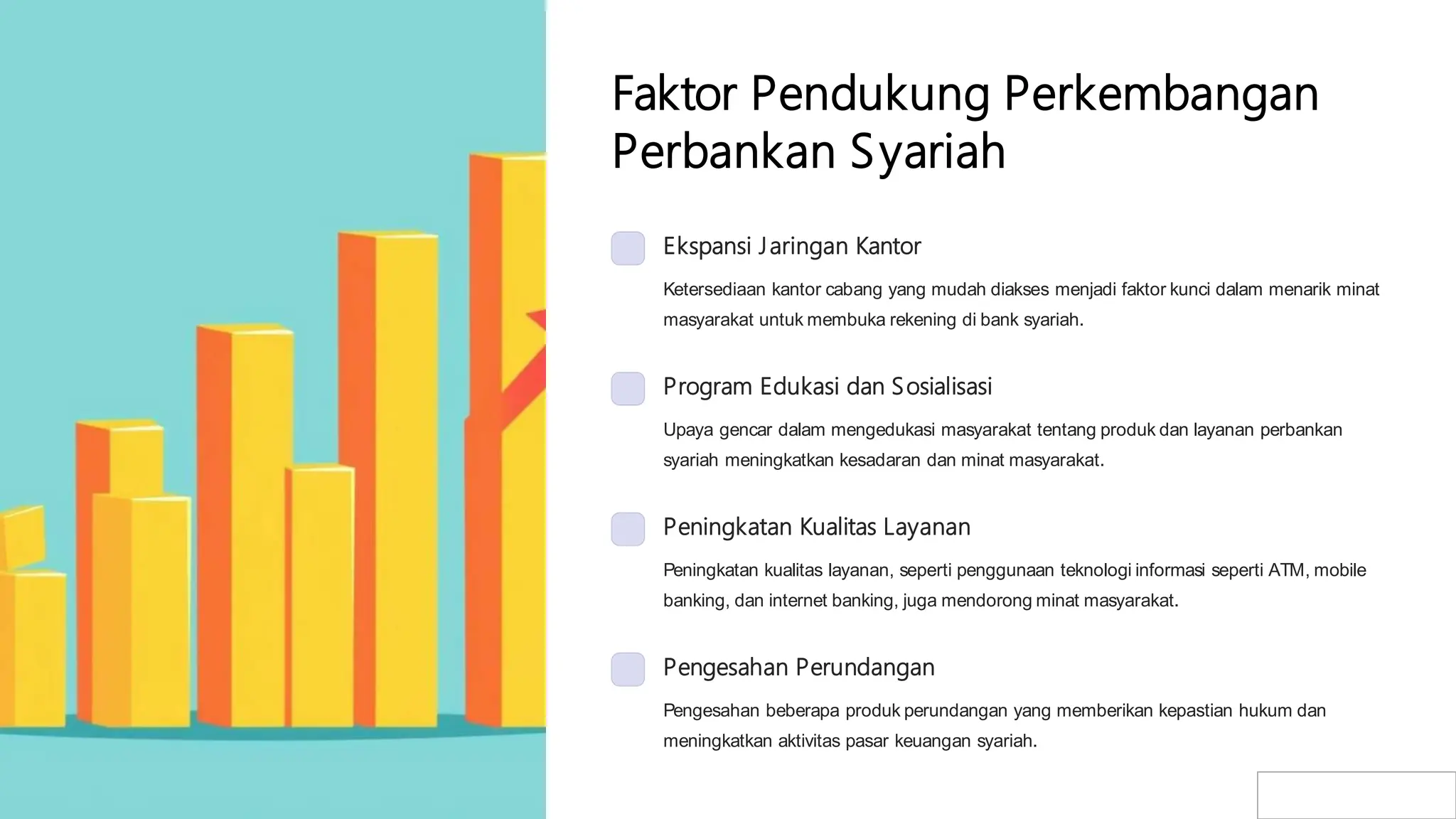 Faktor Pendukung Perkembangan Perbankan Syariah

Ekspansi Jaringan Kantor

Ketersediaan kantor cabang yang mudah diakses menjadi faktor kunci dalam menarik minat masyarakat untuk membuka rekening di bank syariah.

Program Edukasi dan Sosialisasi

Upaya gencar dalam mengedukasi masyarakat tentang produk dan layanan perbankan syariah meningkatkan kesadaran dan minat masyarakat.

Peningkatan Kualitas Layanan

Peningkatan kualitas layanan, seperti penggunaan teknologi informasi seperti ATM, mobile banking, dan internet banking, juga mendorong minat masyarakat.

Pengesahan Perundangan

Pengesahan beberapa produk perundangan yang memberikan kepastian hukum dan meningkatkan aktivitas pasar keuangan syariah.